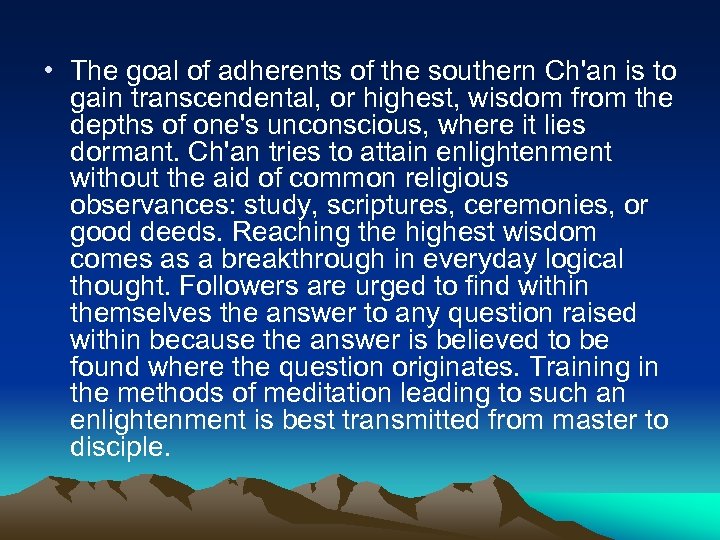 • The goal of adherents of the southern Ch'an is to gain transcendental, or highest, wisdom from the depths of one's unconscious, where it lies dormant. Ch'an tries to attain enlightenment without the aid of common religious observances: study, scriptures, ceremonies, or good deeds. Reaching the highest wisdom comes as a breakthrough in everyday logical thought. Followers are urged to find within themselves the answer to any question raised within because the answer is believed to be found where the question originates. Training in the methods of meditation leading to such an enlightenment is best transmitted from master to disciple.